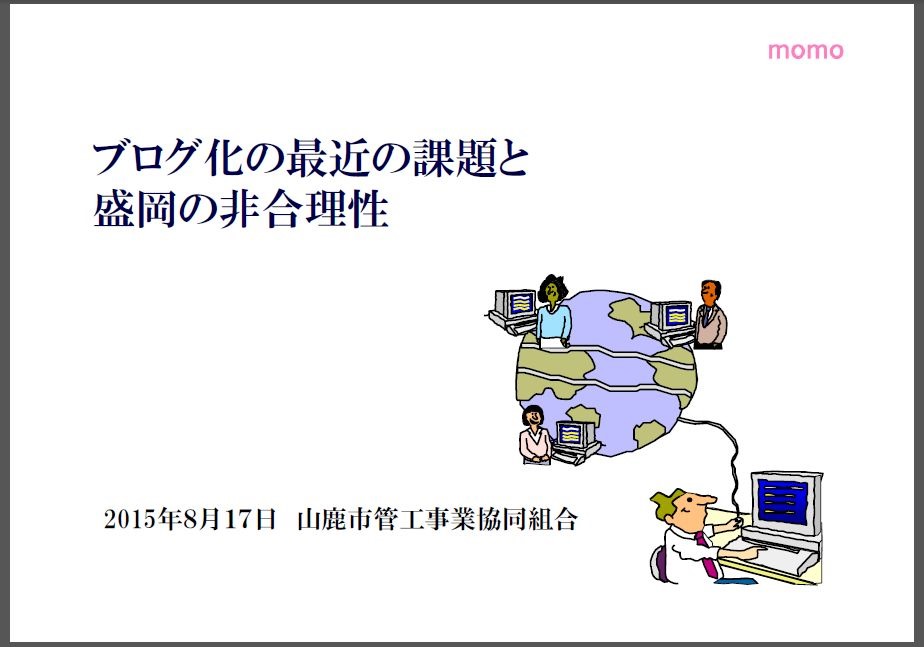 momo

ブログ化の最近の課題と
盛岡の非合理性

2015年8月17日　山鹿市管工事業協同組合